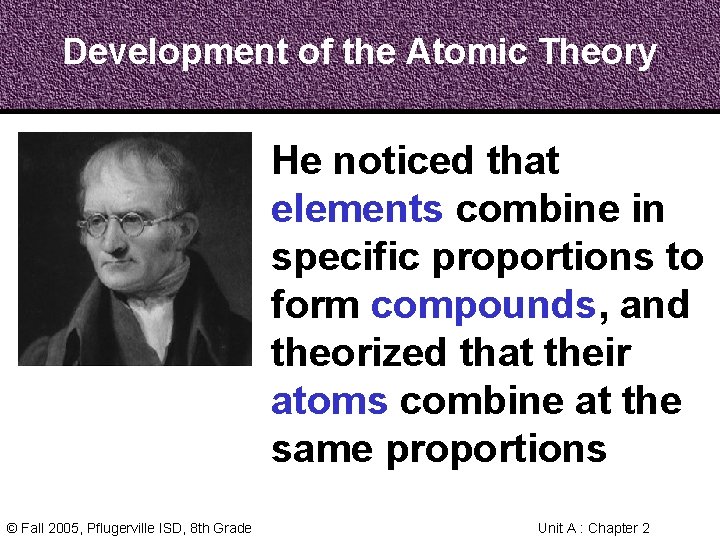 Development of the Atomic Theory

He noticed that elements combine in specific proportions to form compounds, and theorized that their atoms combine at the same proportions

© Fall 2005, Pflugerville ISD, 8th Grade

Unit A : Chapter 2